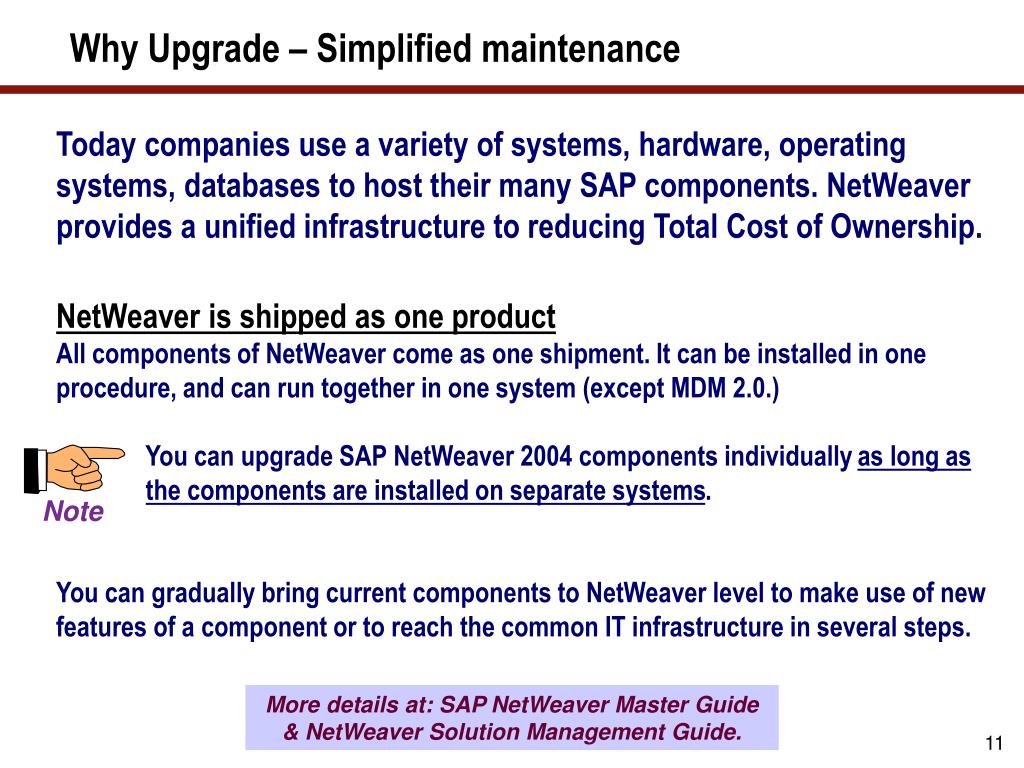 Why Upgrade – Simplified maintenance

Today companies use a variety of systems, hardware, operating systems, databases to host their many SAP components. NetWeaver provides a unified infrastructure to reducing Total Cost of Ownership.

NetWeaver is shipped as one product
All components of NetWeaver come as one shipment. It can be installed in one procedure, and can run together in one system (except MDM 2.0.)

Note

You can upgrade SAP NetWeaver 2004 components individually as long as the components are installed on separate systems.

You can gradually bring current components to NetWeaver level to make use of new features of a component or to reach the common IT infrastructure in several steps.

More details at: SAP NetWeaver Master Guide & NetWeaver Solution Management Guide.

11